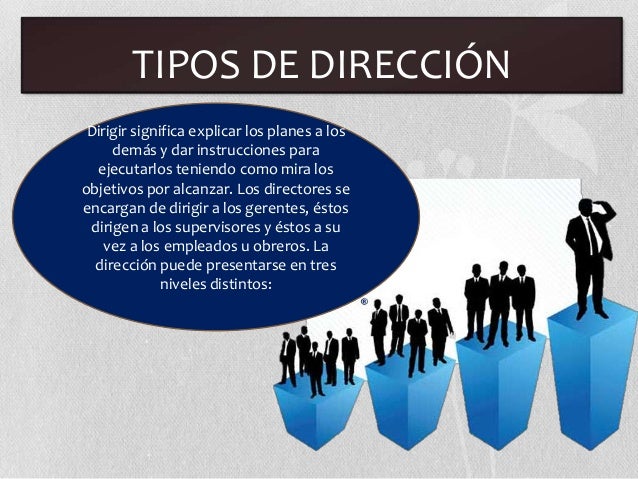 TIPOS DE DIRECCIÓN

Dirigir significa explicar los planes a los demás y dar instrucciones para ejecutarlos teniendo como mira los objetivos por alcanzar. Los directores se encargan de dirigir a los gerentes, éstos dirigen a los supervisores y éstos a su vez a los empleados u obreros. La dirección puede presentarse en tres niveles distintos:

®